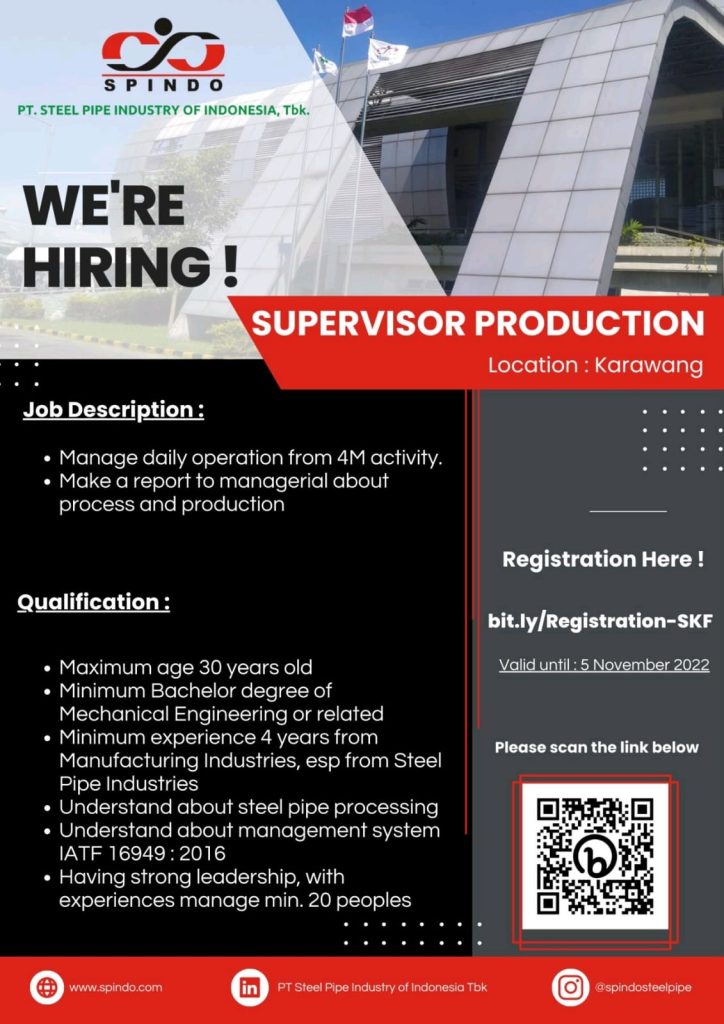 SPINDO
PT. STEEL PIPE INDUSTRY OF INDONESIA, Tbk.

WE'RE HIRING !

SUPERVISOR PRODUCTION
Location : Karawang

Job Description :

• Manage daily operation from 4M activity.
• Make a report to managerial about process and production

Qualification :

• Maximum age 30 years old
• Minimum Bachelor degree of Mechanical Engineering or related
• Minimum experience 4 years from Manufacturing Industries, esp from Steel Pipe Industries
• Understand about steel pipe processing
• Understand about management system IATF 16949 : 2016
• Having strong leadership, with experiences manage min. 20 peoples

Registration Here !

bit.ly/Registration-SKF

Valid until : 5 November 2022

Please scan the link below

www.spindo.com
PT Steel Pipe Industry of Indonesia Tbk
@spindosteelpipe